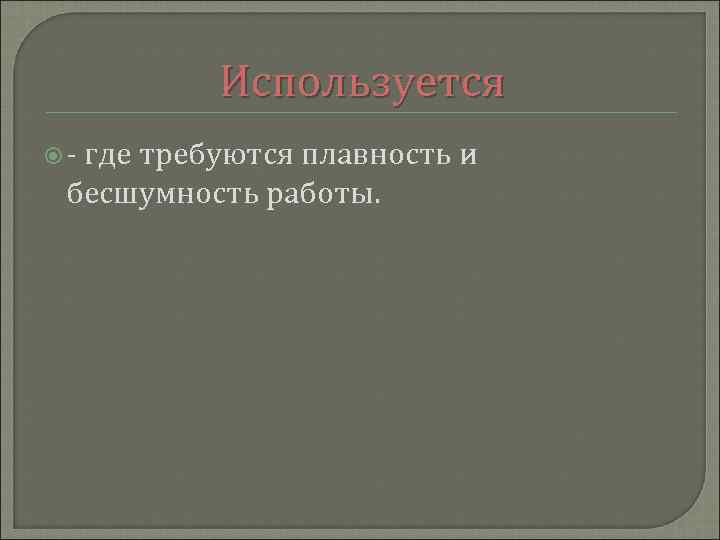 Используется

- где требуются плавность и бесшумность работы.